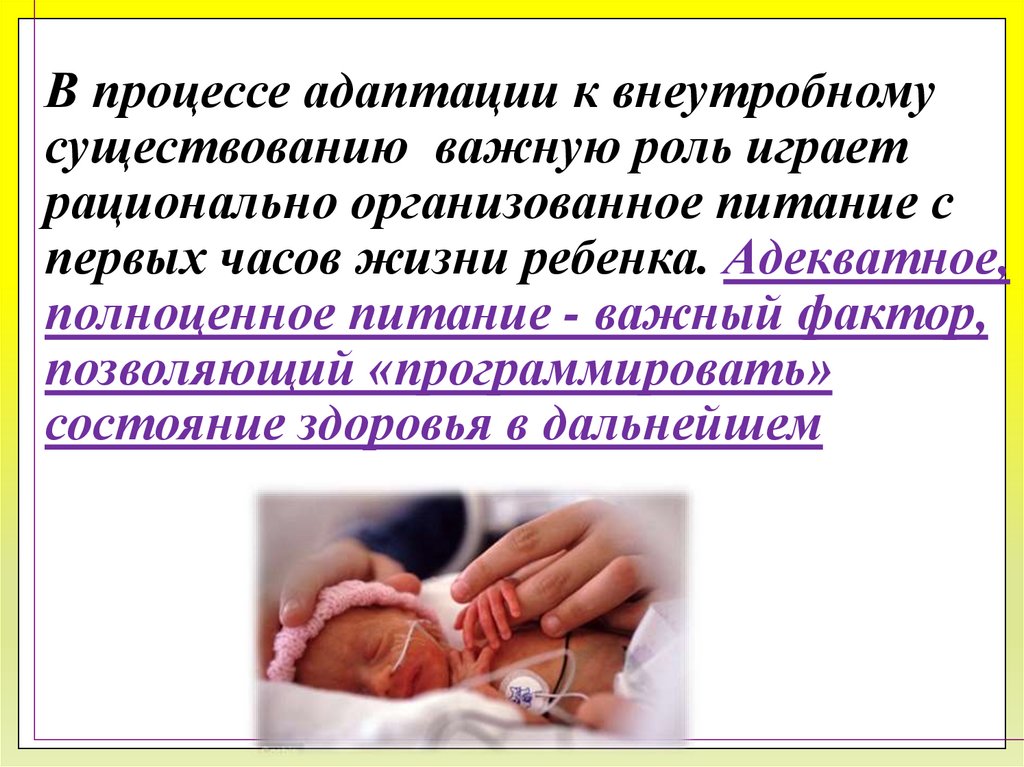 В процессе адаптации к внеутробному существованию  важную роль играет рационально организованное питание с первых часов жизни ребенка. Адекватное, полноценное питание - важный фактор, позволяющий «программировать» состояние здоровья в дальнейшем